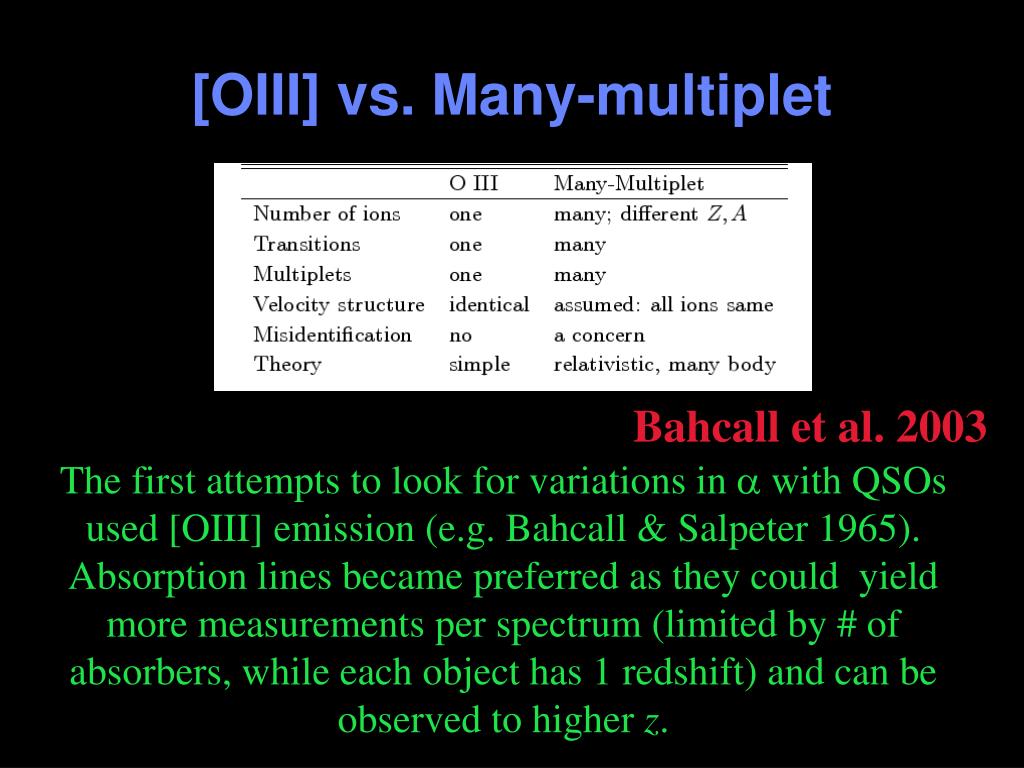 [OIII] vs. Many-multiplet

| | O III | Many-Multiplet |
|---|---|---|
| Number of ions | one | many; different $Z, A$ |
| Transitions | one | many |
| Multiplets | one | many |
| Velocity structure | identical | assumed: all ions same |
| Misidentification | no | a concern |
| Theory | simple | relativistic, many body |

Bahcall et al. 2003

The first attempts to look for variations in $\alpha$ with QSOs used [OIII] emission (e.g. Bahcall & Salpeter 1965). Absorption lines became preferred as they could yield more measurements per spectrum (limited by # of absorbers, while each object has 1 redshift) and can be observed to higher $z$.